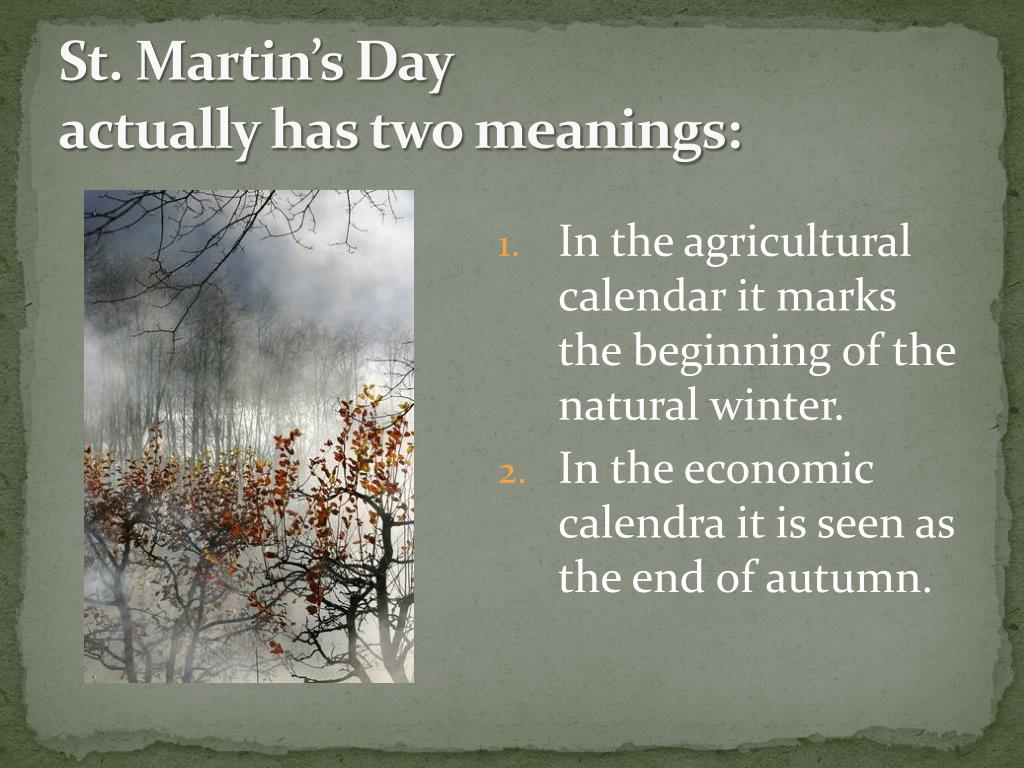 St. Martin's Day
actually has two meanings:

1. In the agricultural calendar it marks the beginning of the natural winter.
2. In the economic calendra it is seen as the end of autumn.